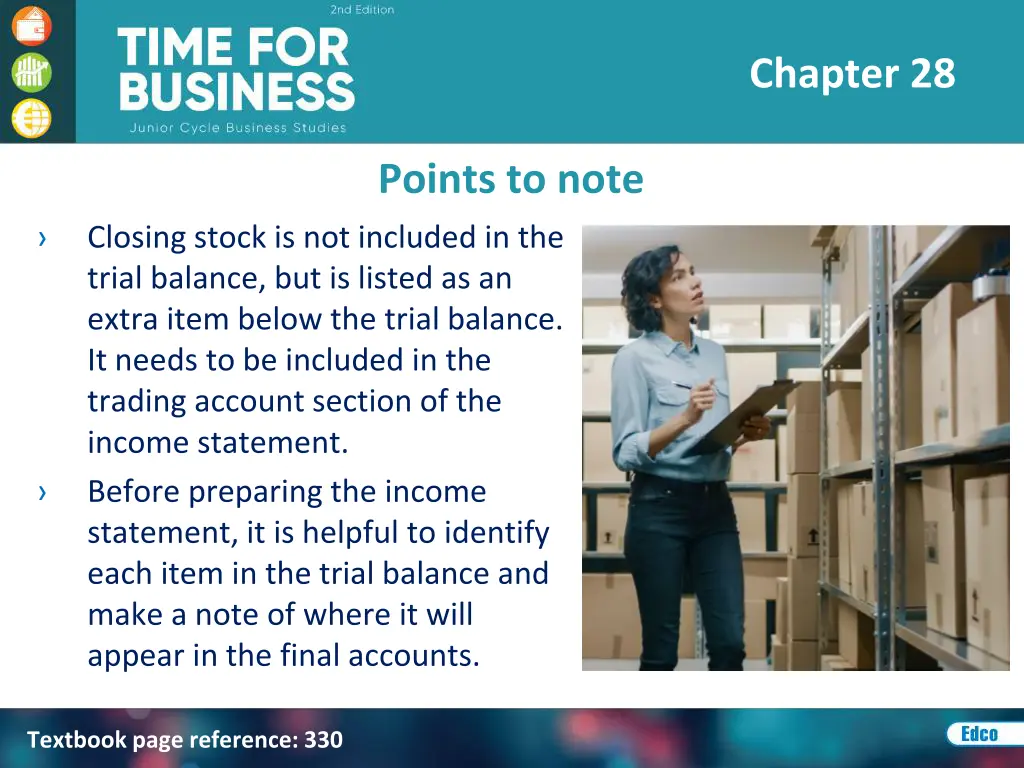 2nd Edition
TIME FOR BUSINESS
Junior Cycle Business Studies

Chapter 28

Points to note

› Closing stock is not included in the trial balance, but is listed as an extra item below the trial balance. It needs to be included in the trading account section of the income statement.

› Before preparing the income statement, it is helpful to identify each item in the trial balance and make a note of where it will appear in the final accounts.

Textbook page reference: 330

Edco